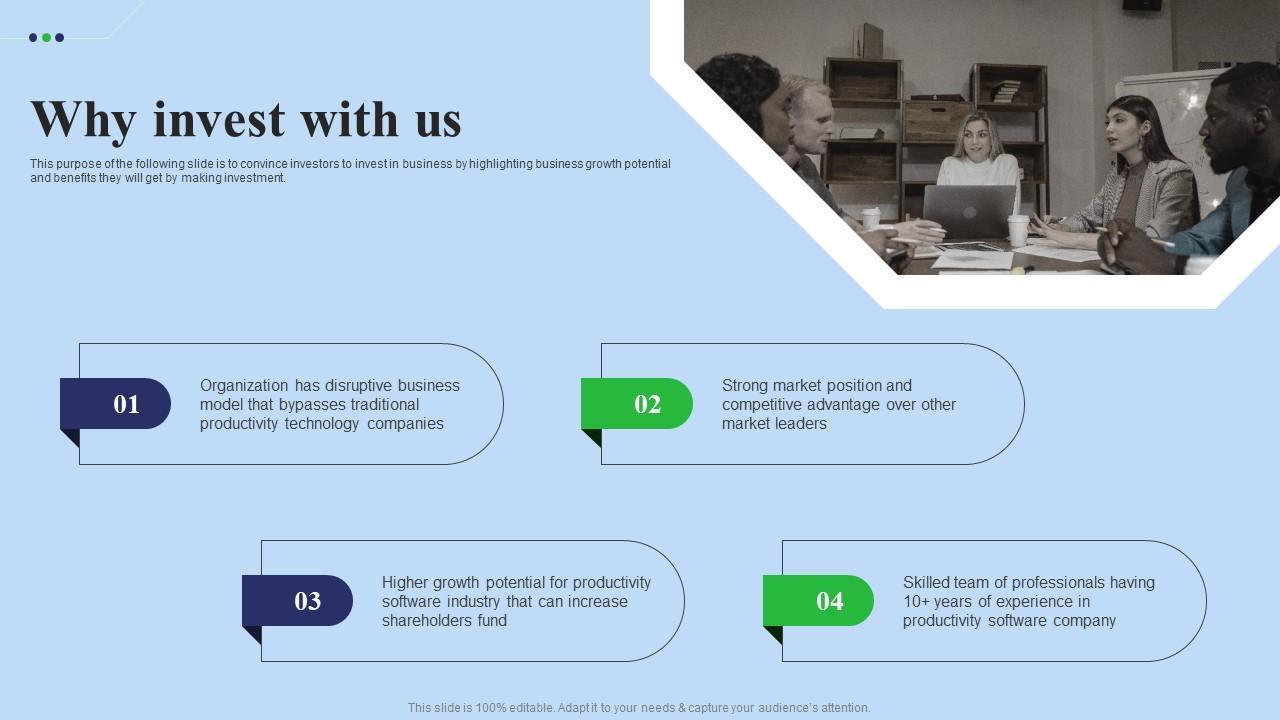 Why invest with us

This purpose of the following slide is to convince investors to invest in business by highlighting business growth potential and benefits they will get by making investment.

01

Organization has disruptive business model that bypasses traditional productivity technology companies

02

Strong market position and competitive advantage over other market leaders

03

Higher growth potential for productivity software industry that can increase shareholders fund

04

Skilled team of professionals having 10+ years of experience in productivity software company

This slide is 100% editable. Adapt it to your needs & capture your audience's attention.